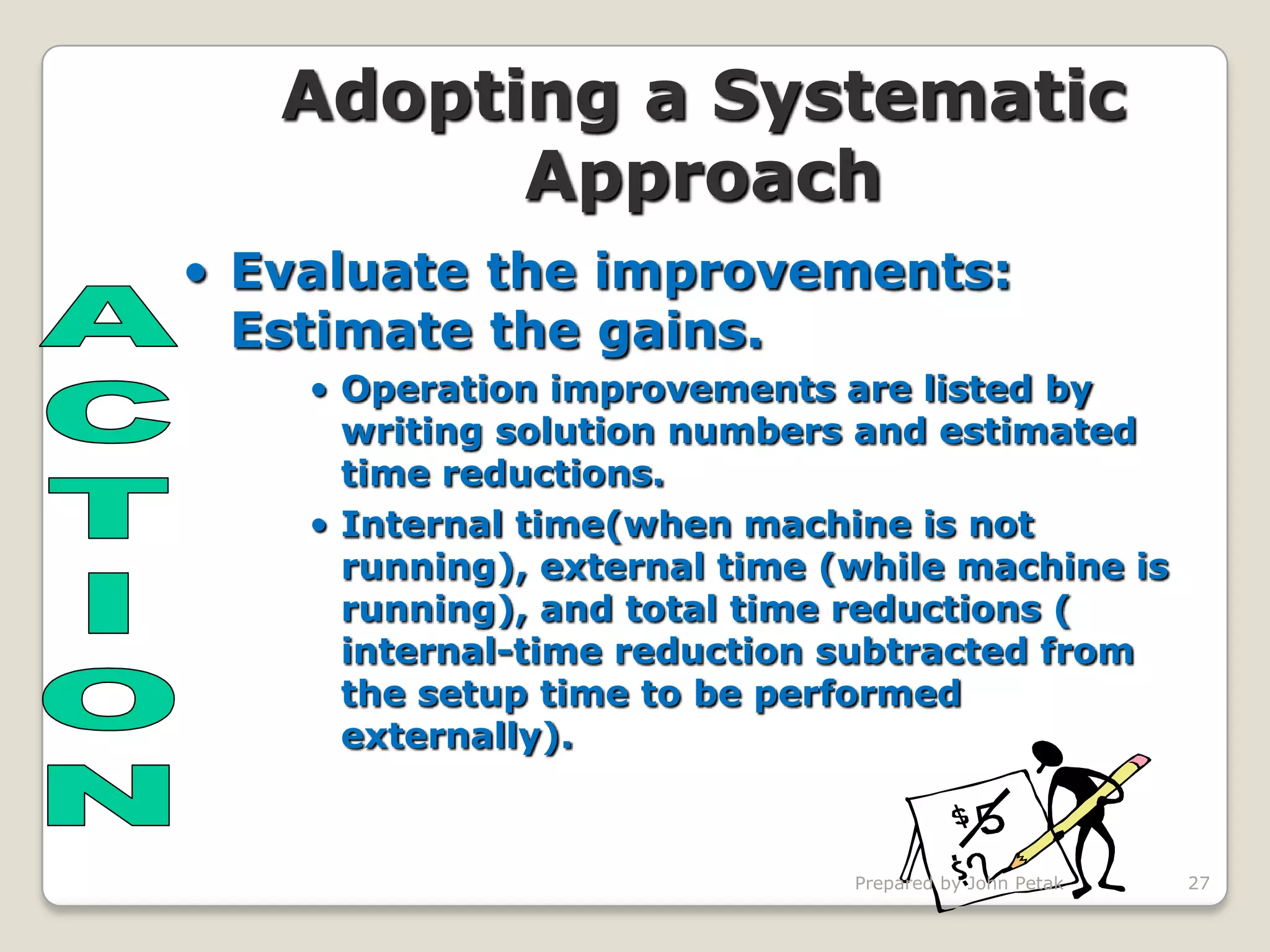 Adopting a Systematic Approach

ACTION

• Evaluate the improvements: Estimate the gains.

• Operation improvements are listed by writing solution numbers and estimated time reductions.

• Internal time(when machine is not running), external time (while machine is running), and total time reductions ( internal-time reduction subtracted from the setup time to be performed externally).

$5
$2

Prepared by John Petak

27